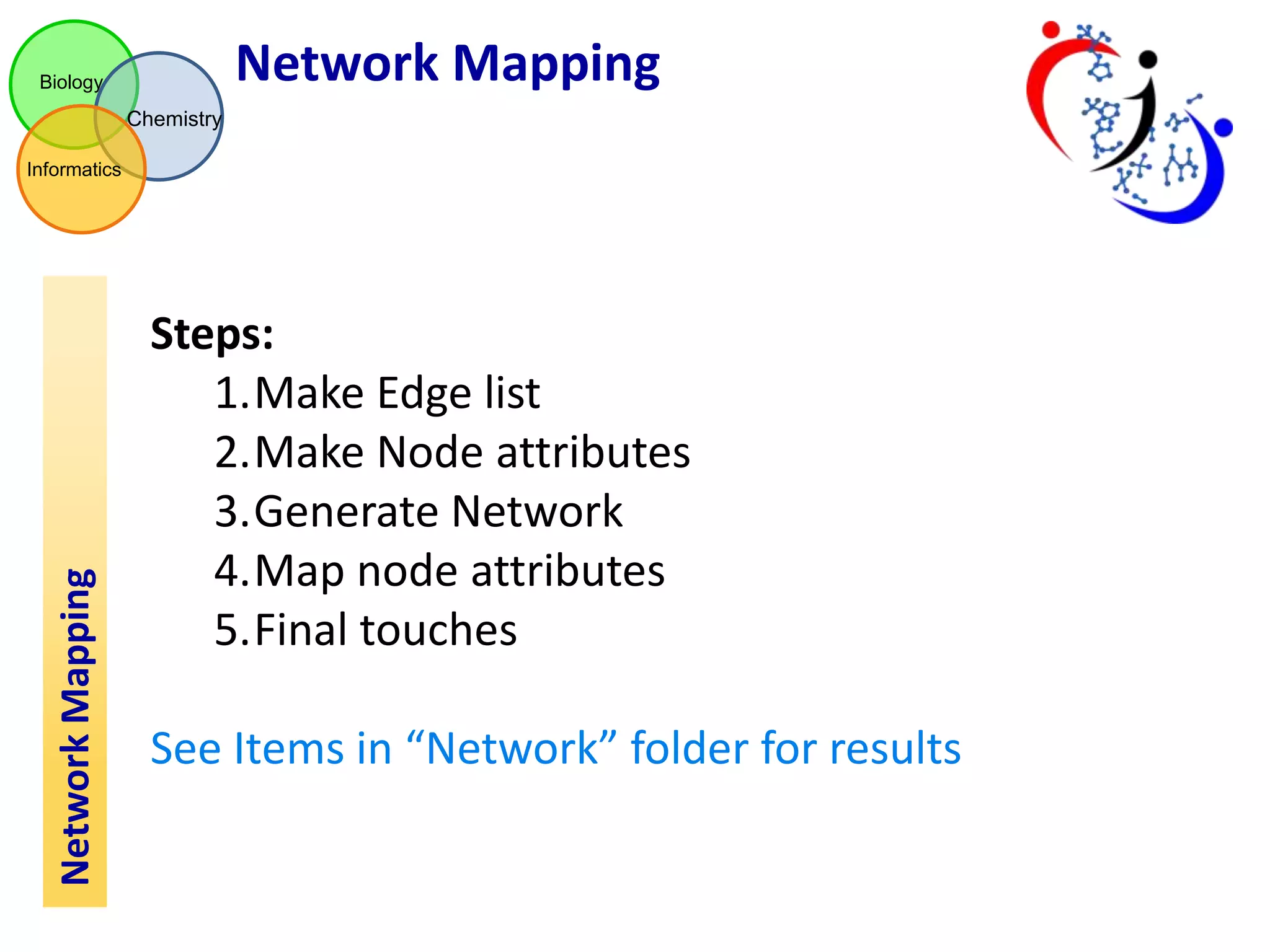 Biology
Chemistry
Informatics

Network Mapping

Network Mapping

Steps:
1. Make Edge list
2. Make Node attributes
3. Generate Network
4. Map node attributes
5. Final touches

See Items in “Network” folder for results